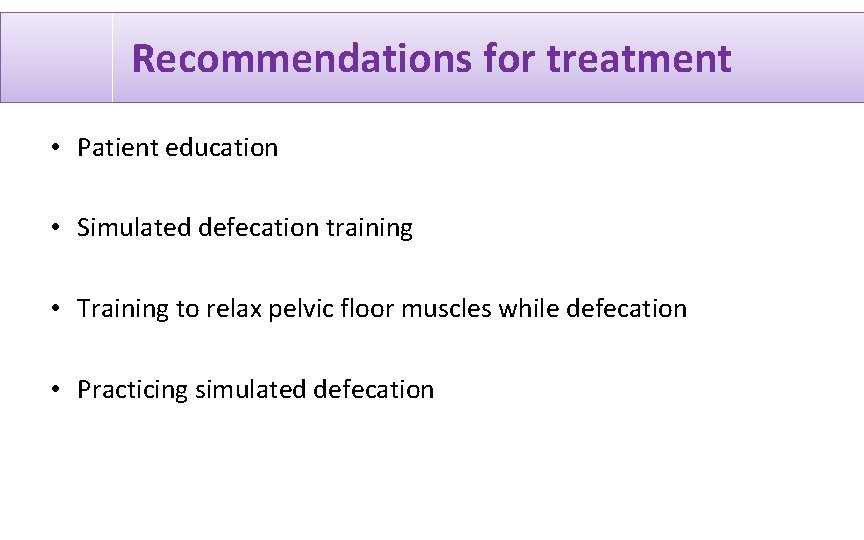 Recommendations for treatment

• Patient education

• Simulated defecation training

• Training to relax pelvic floor muscles while defecation

• Practicing simulated defecation